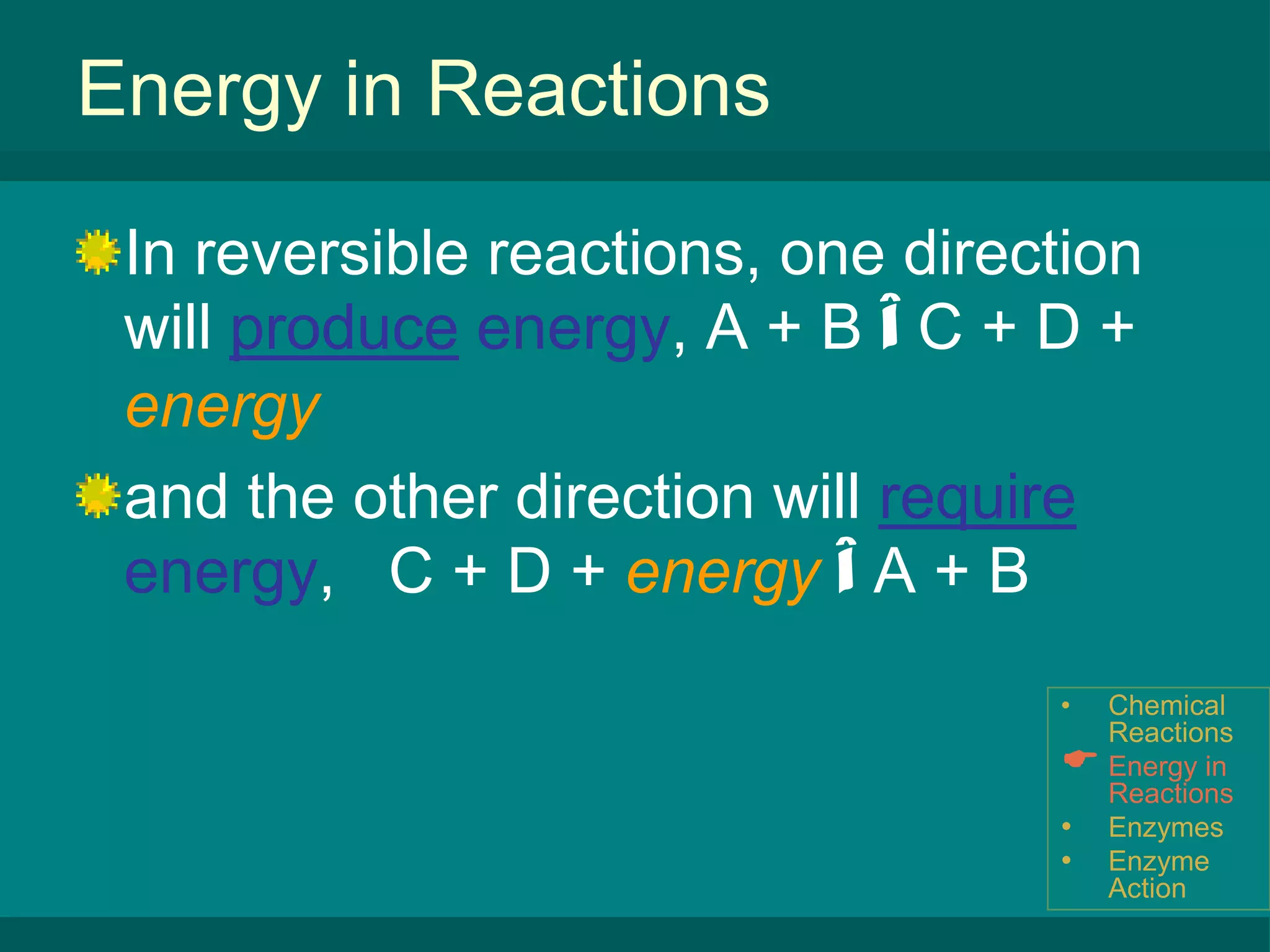 Energy in Reactions

In reversible reactions, one direction will produce energy, A + B Î C + D + energy

and the other direction will require energy, C + D + energy Î A + B

• Chemical Reactions
Energy in Reactions
• Enzymes
• Enzyme Action